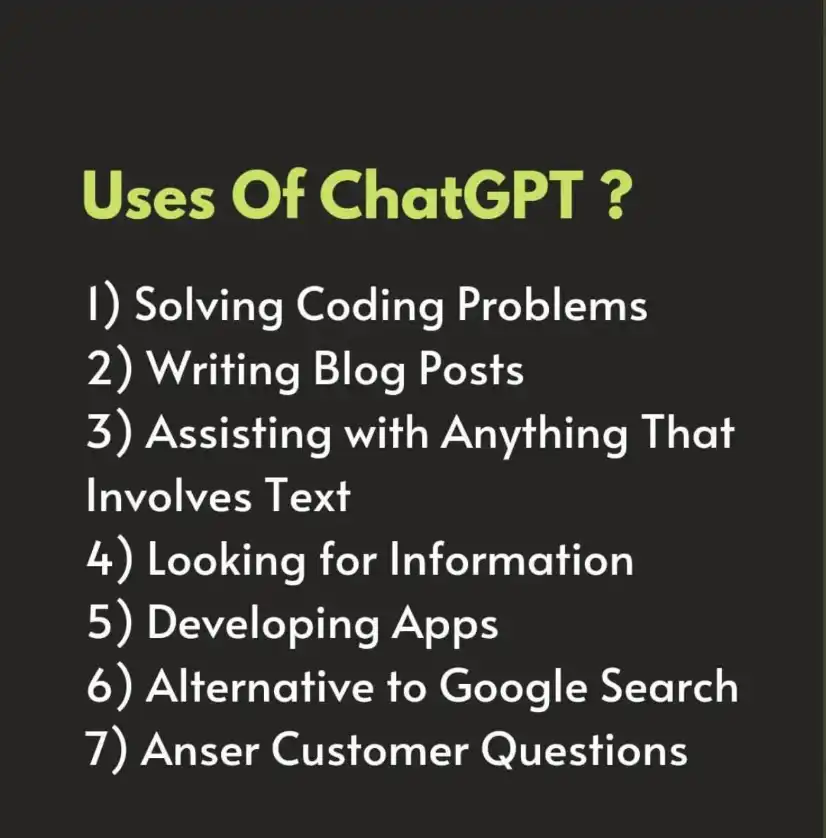 Uses Of ChatGPT ?

1) Solving Coding Problems
2) Writing Blog Posts
3) Assisting with Anything That Involves Text
4) Looking for Information
5) Developing Apps
6) Alternative to Google Search
7) Anser Customer Questions